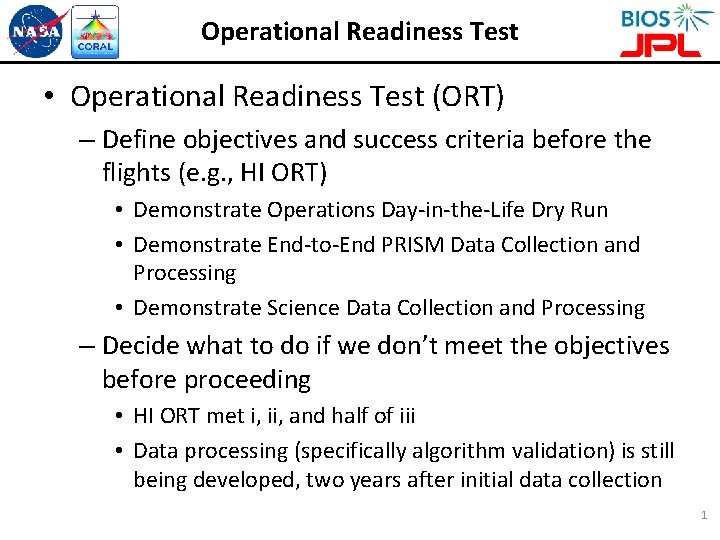 NASA CORAL

Operational Readiness Test

BIOS JPL

• Operational Readiness Test (ORT)

– Define objectives and success criteria before the flights (e.g., HI ORT)

• Demonstrate Operations Day-in-the-Life Dry Run

• Demonstrate End-to-End PRISM Data Collection and Processing

• Demonstrate Science Data Collection and Processing

– Decide what to do if we don't meet the objectives before proceeding

• HI ORT met i, ii, and half of iii

• Data processing (specifically algorithm validation) is still being developed, two years after initial data collection

1